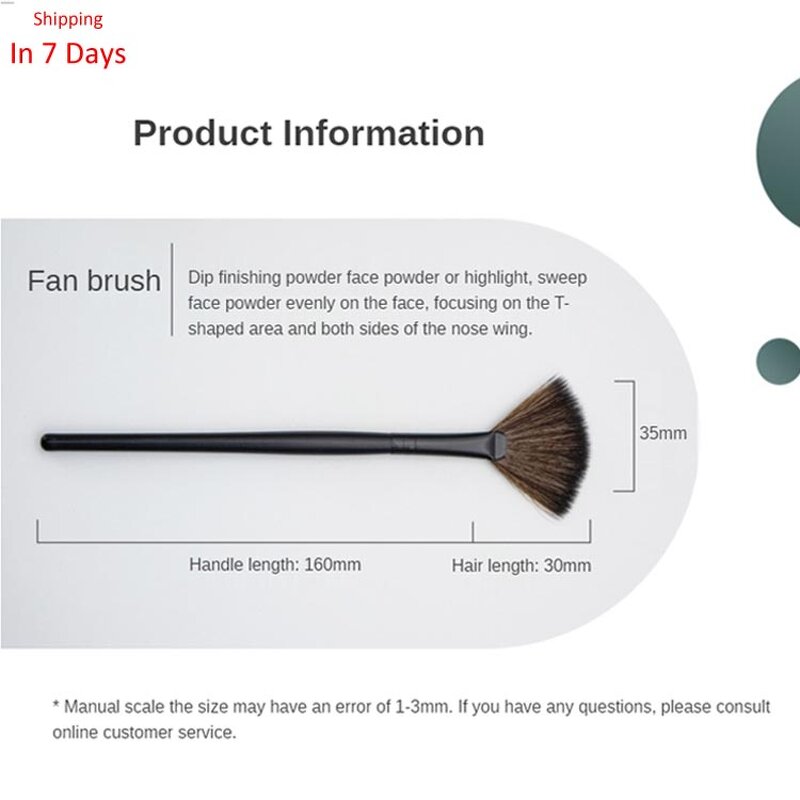 Shipping
In 7 Days

Product Information

Fan brush

Dip finishing powder face powder or highlight, sweep face powder evenly on the face, focusing on the T-shaped area and both sides of the nose wing.

35mm

Handle length: 160mm

Hair length: 30mm

* Manual scale the size may have an error of 1-3mm. If you have any questions, please consult online customer service.